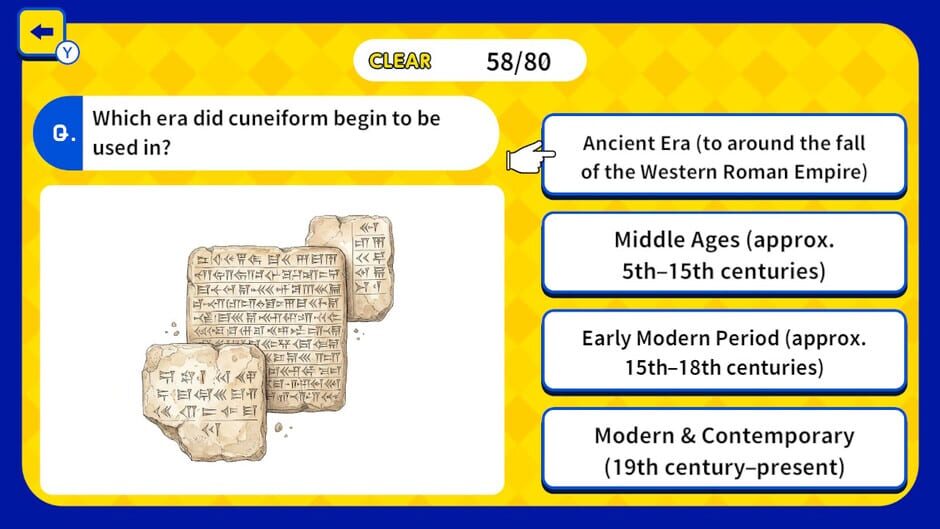 Y

CLEAR 58/80

Q. Which era did cuneiform begin to be used in?

Ancient Era (to around the fall of the Western Roman Empire)

Middle Ages (approx. 5th–15th centuries)

Early Modern Period (approx. 15th–18th centuries)

Modern & Contemporary (19th century–present)